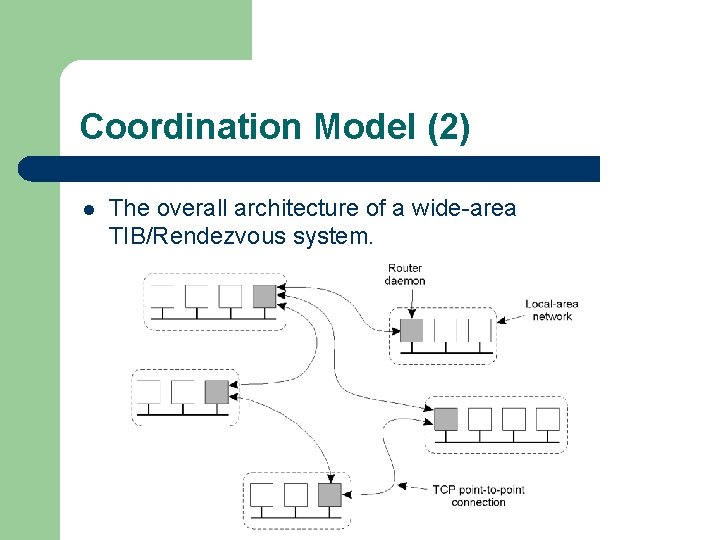 Coordination Model (2)

The overall architecture of a wide-area TIB/Rendezvous system.

Router daemon

Local-area network

TCP point-to-point connection